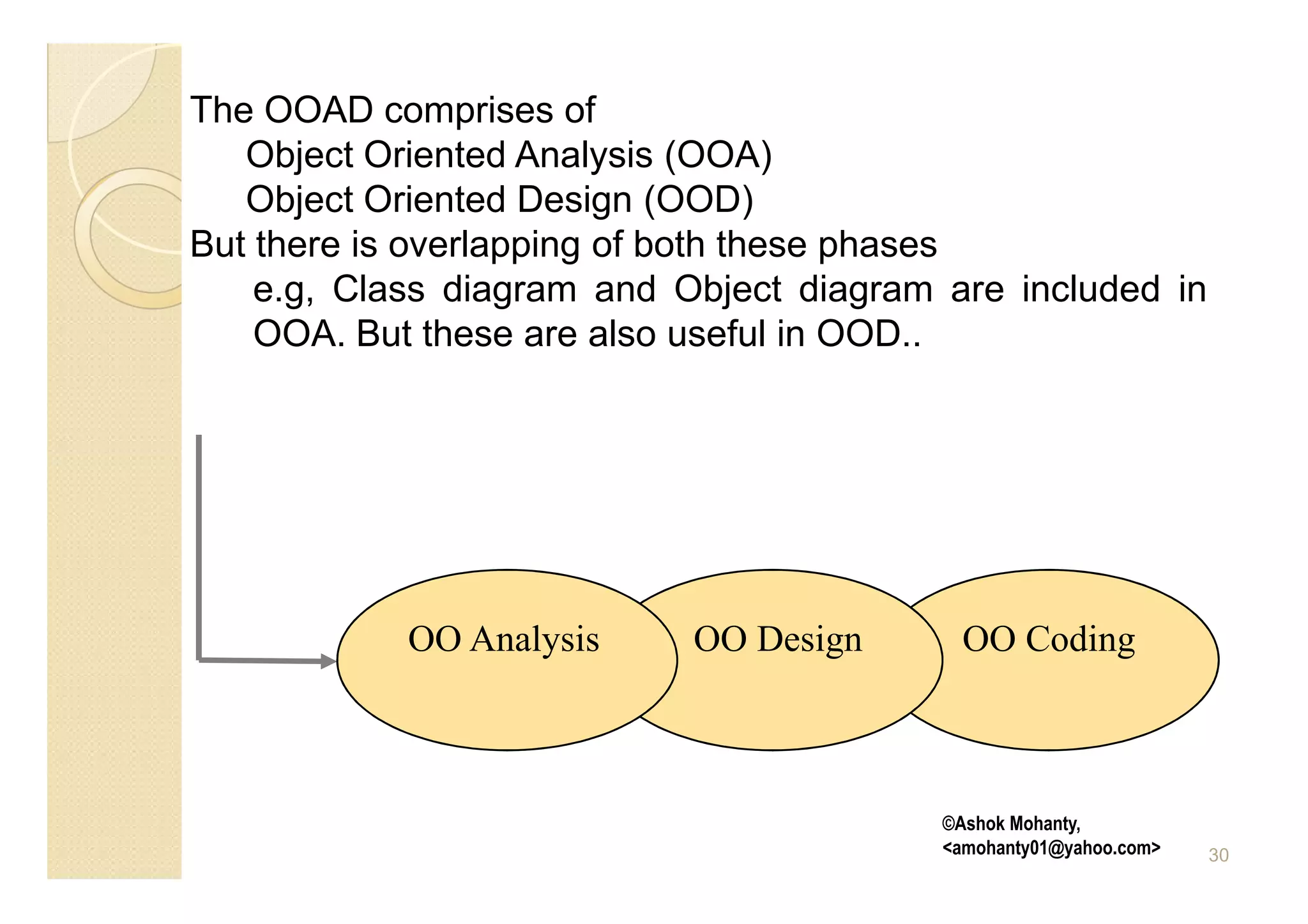 The OOAD comprises of
Object Oriented Analysis (OOA)
Object Oriented Design (OOD)
But there is overlapping of both these phases
e.g, Class diagram and Object diagram are included in OOA. But these are also useful in OOD..

OO Analysis
OO Design
OO Coding

©Ashok Mohanty,
<amohanty01@yahoo.com>

30